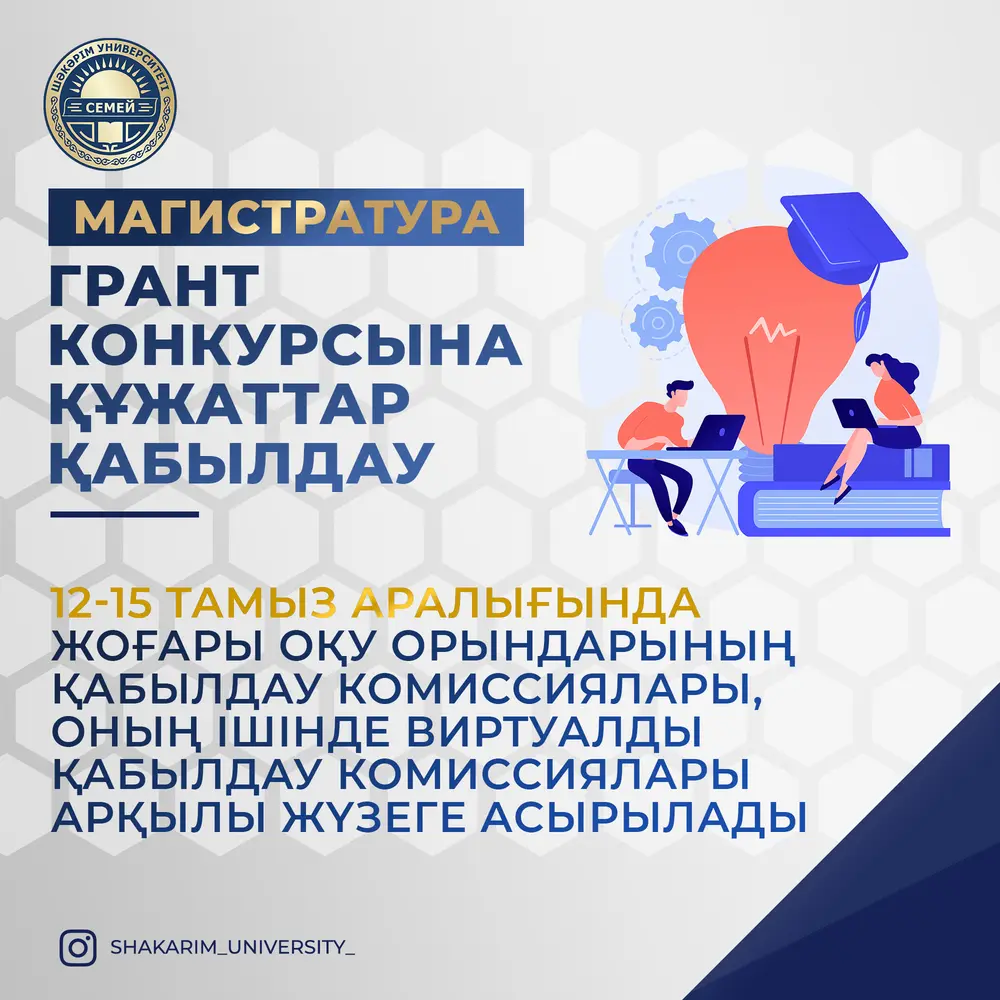 ШӘКӘРІМ УНИВЕРСИТЕТІ
СЕМЕЙ

МАГИСТРАТУРА

ГРАНТ КОНКУРСЫНА ҚҰЖАТТАР ҚАБЫЛДАУ

12-15 ТАМЫЗ АРАЛЫҒЫНДА ЖОҒАРЫ ОҚУ ОРЫНДАРЫНЫҢ ҚАБЫЛДАУ КОМИССИЯЛАРЫ, ОНЫҢ ІШІНДЕ ВИРТУАЛДЫ ҚАБЫЛДАУ КОМИССИЯЛАРЫ АРҚЫЛЫ ЖҮЗЕГЕ АСЫРЫЛАДЫ

SHAKARIM_UNIVERSITY_